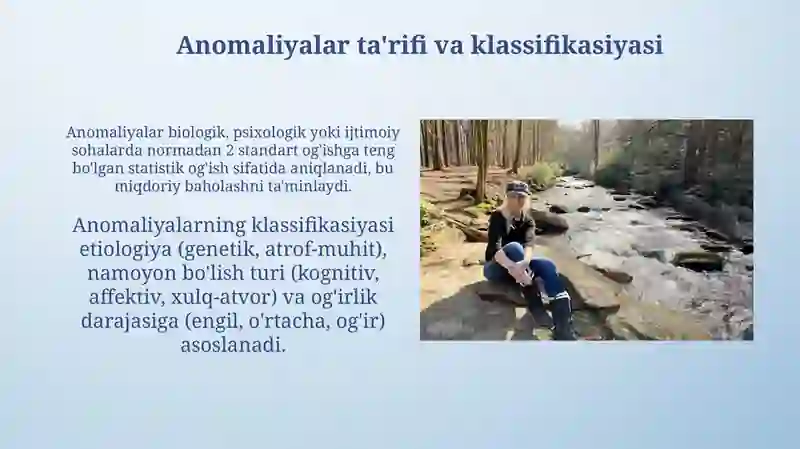 Anomaliyalar ta'rifi va klassifikasiyasi

Anomaliyalar biologik, psixologik yoki ijtimoiy sohalarda normadan 2 standart og'ishga teng bo'lgan statistik og'ish sifatida aniqlanadi, bu miqdoriy baholashni ta'minlaydi.

Anomaliyalarning klassifikasiyasi etiologiya (genetik, atrof-muhit), namoyon bo'lish turi (kognitiv, affektiv, xulq-atvor) va og'irlik darajasiga (engil, o'rtacha, og'ir) asoslanadi.